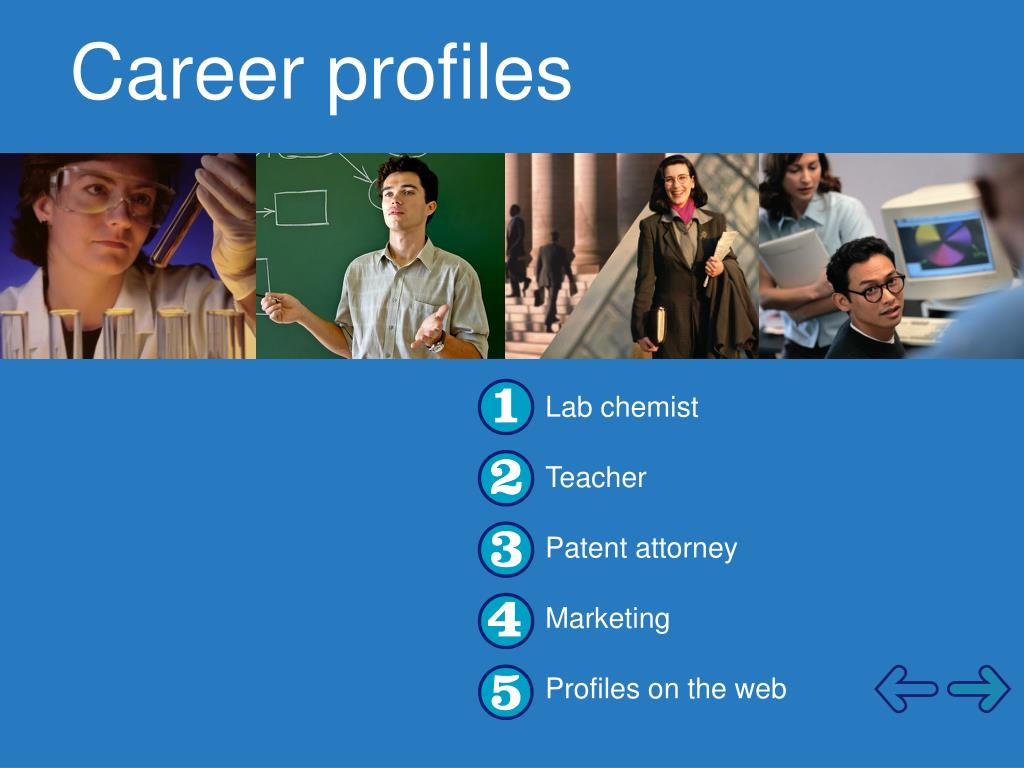 Career profiles

1 Lab chemist

2 Teacher

3 Patent attorney

4 Marketing

5 Profiles on the web